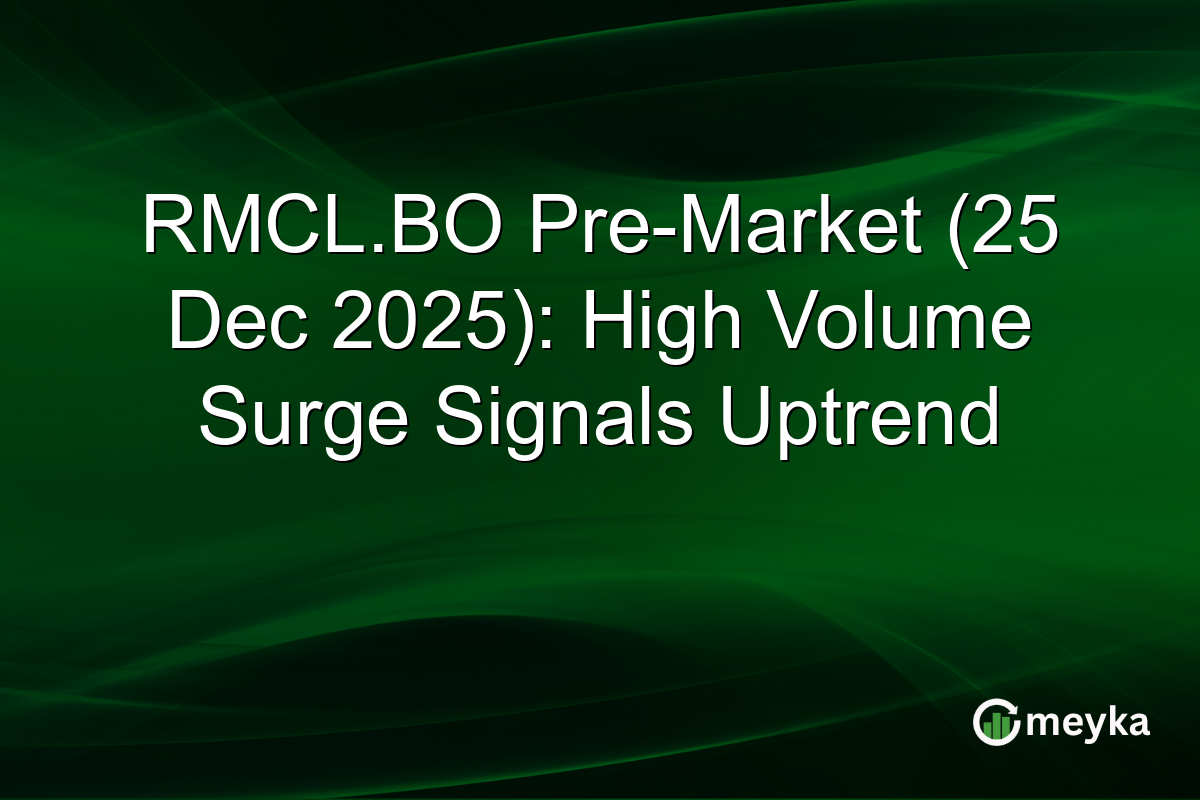 RMCL.BO Pre-Market (25 Dec 2025): High Volume Surge Signals Uptrend

meyka